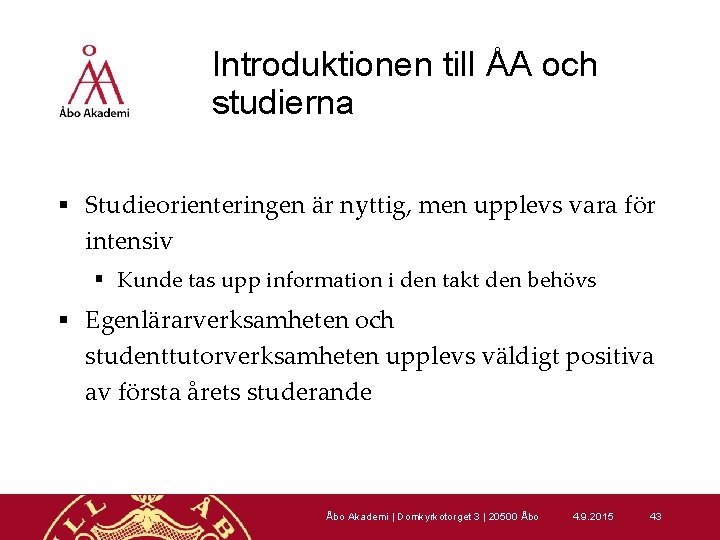 Åbo Akademi

Introduktionen till ÅA och studierna

▪ Studieorienteringen är nyttig, men upplevs vara för intensiv

▪ Kunde tas upp information i den takt den behövs

▪ Egenlärarverksamheten och studenttutorverksamheten upplevs väldigt positiva av första årets studerande

Åbo Akademi | Domkyrkotorget 3 | 20500 Åbo 4.9.2015 43